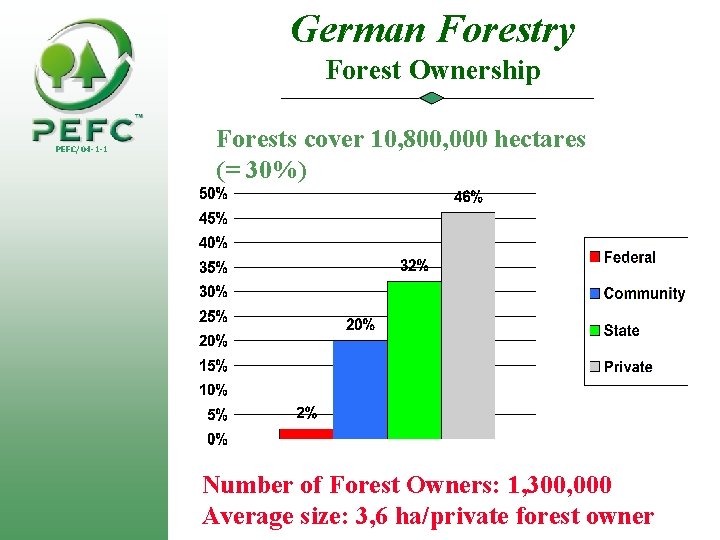 PEFC™
PEFC/04-1-1

German Forestry
Forest Ownership

Forests cover 10,800,000 hectares (= 30%)

50%
45%
40%
35%
30%
25%
20%
15%
10%
5%
0%

2%
20%
32%
46%

Federal
Community
State
Private

Number of Forest Owners: 1,300,000
Average size: 3,6 ha/private forest owner